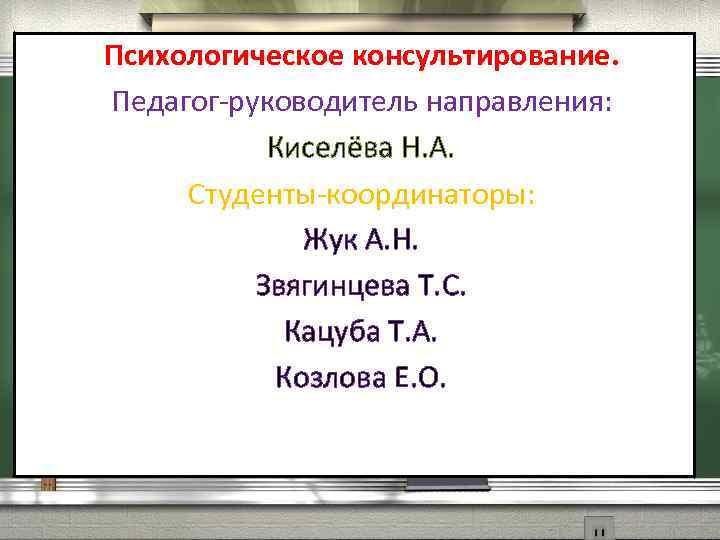 Психологическое консультирование.

Педагог-руководитель направления:

Киселёва Н.А.

Студенты-координаторы:

Жук А.Н.

Звягинцева Т.С.

Кацуба Т.А.

Козлова Е.О.